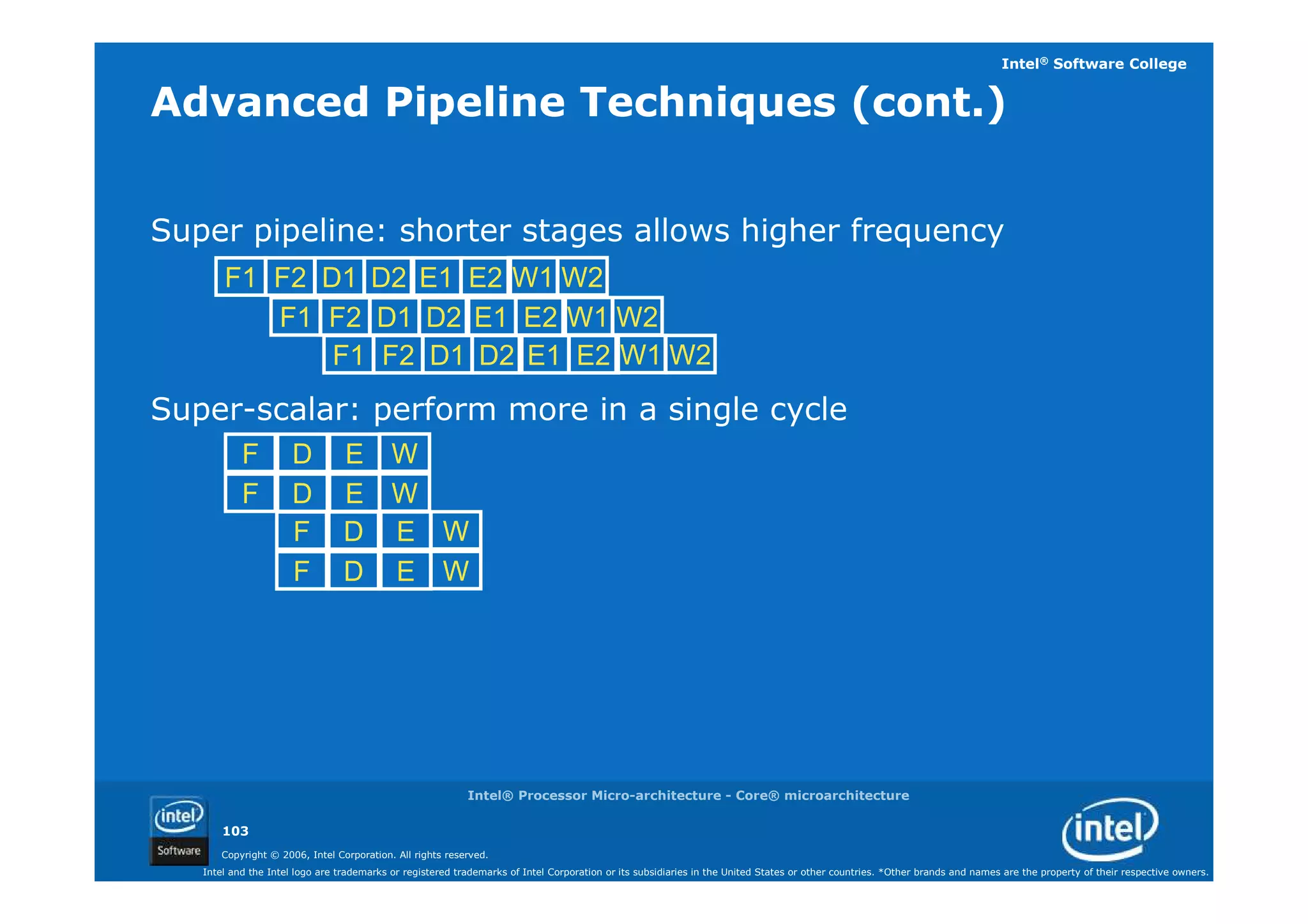 Intel® Software College

Advanced Pipeline Techniques (cont.)

Super pipeline: shorter stages allows higher frequency

F1 F2 D1 D2 E1 E2 W1 W2
F1 F2 D1 D2 E1 E2 W1 W2
F1 F2 D1 D2 E1 E2 W1 W2

Super-scalar: perform more in a single cycle

F D E W
F D E W
F D E W
F D E W

Intel® Processor Micro-architecture - Core® microarchitecture

intel Software

103

Copyright © 2006, Intel Corporation. All rights reserved.

Intel and the Intel logo are trademarks or registered trademarks of Intel Corporation or its subsidiaries in the United States or other countries. *Other brands and names are the property of their respective owners.

intel